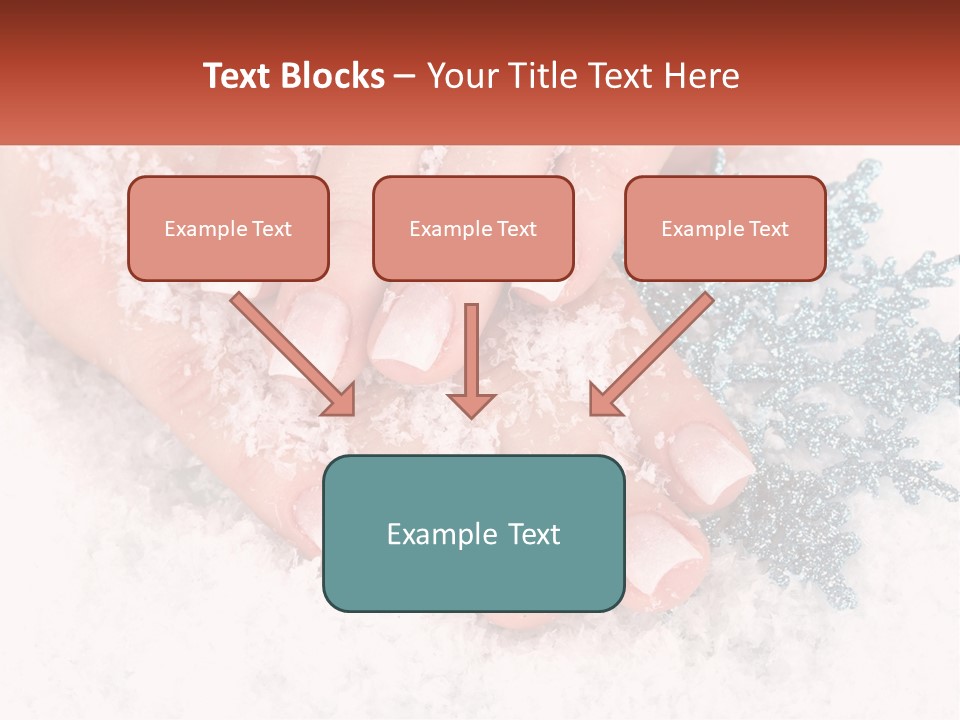 Text Blocks – Your Title Text Here

Example Text

Example Text

Example Text

Example Text